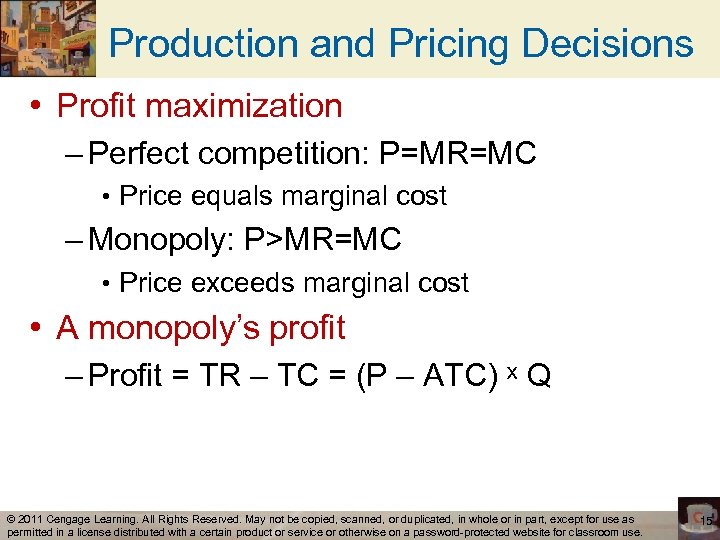 Production and Pricing Decisions

• Profit maximization

– Perfect competition: P=MR=MC

• Price equals marginal cost

– Monopoly: P>MR=MC

• Price exceeds marginal cost

• A monopoly's profit

– Profit = TR – TC = (P – ATC) x Q

© 2011 Cengage Learning. All Rights Reserved. May not be copied, scanned, or duplicated, in whole or in part, except for use as permitted in a license distributed with a certain product or service or otherwise on a password-protected website for classroom use.

15